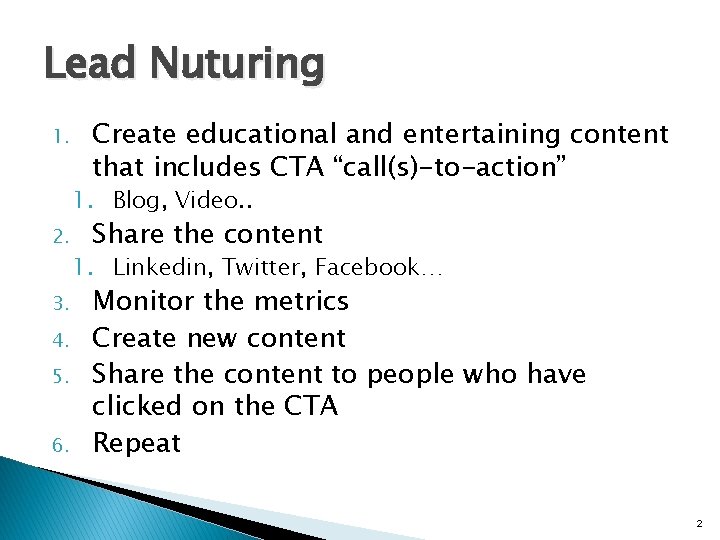 Lead Nuturing

1. Create educational and entertaining content that includes CTA “call(s)-to-action”
   1. Blog, Video..
2. Share the content
   1. Linkedin, Twitter, Facebook…
3. Monitor the metrics
4. Create new content
5. Share the content to people who have clicked on the CTA
6. Repeat

2